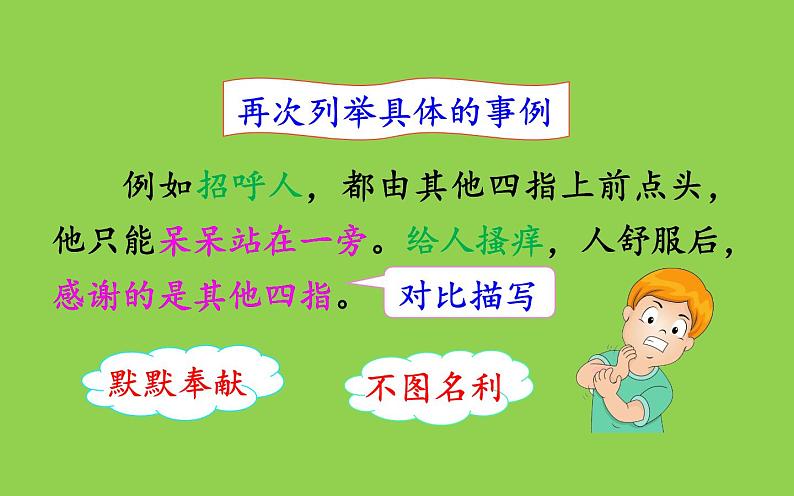 再次列举具体的事例

例如招呼人，都由其他四指上前点头，他只能呆呆站在一旁。给人搔痒，人舒服后，感谢的是其他四指。

对比描写

默默奉献

不图名利